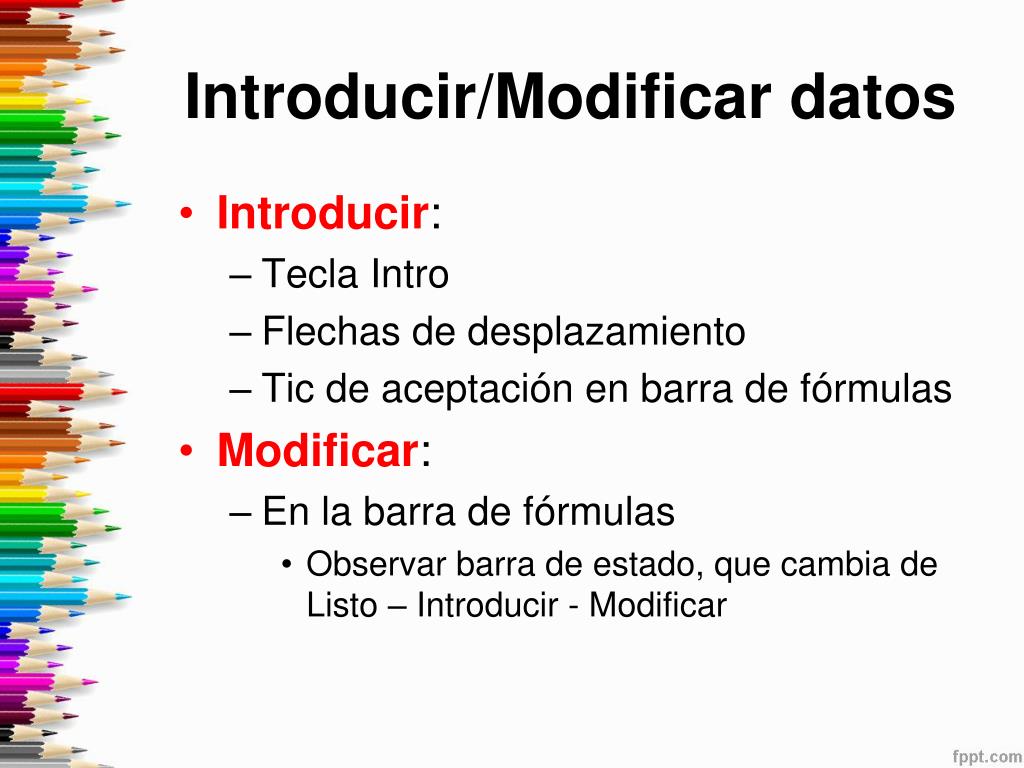 Introducir/Modificar datos

• Introducir:
– Tecla Intro
– Flechas de desplazamiento
– Tic de aceptación en barra de fórmulas
• Modificar:
– En la barra de fórmulas
• Observar barra de estado, que cambia de Listo – Introducir - Modificar

fppt.com